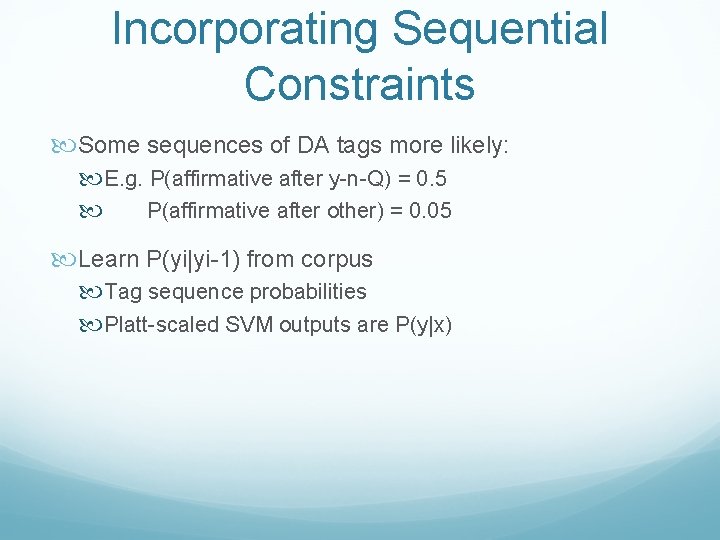 Incorporating Sequential Constraints

Some sequences of DA tags more likely:

E.g. P(affirmative after y-n-Q) = 0.5

P(affirmative after other) = 0.05

Learn P(yi|yi-1) from corpus

Tag sequence probabilities

Platt-scaled SVM outputs are P(y|x)